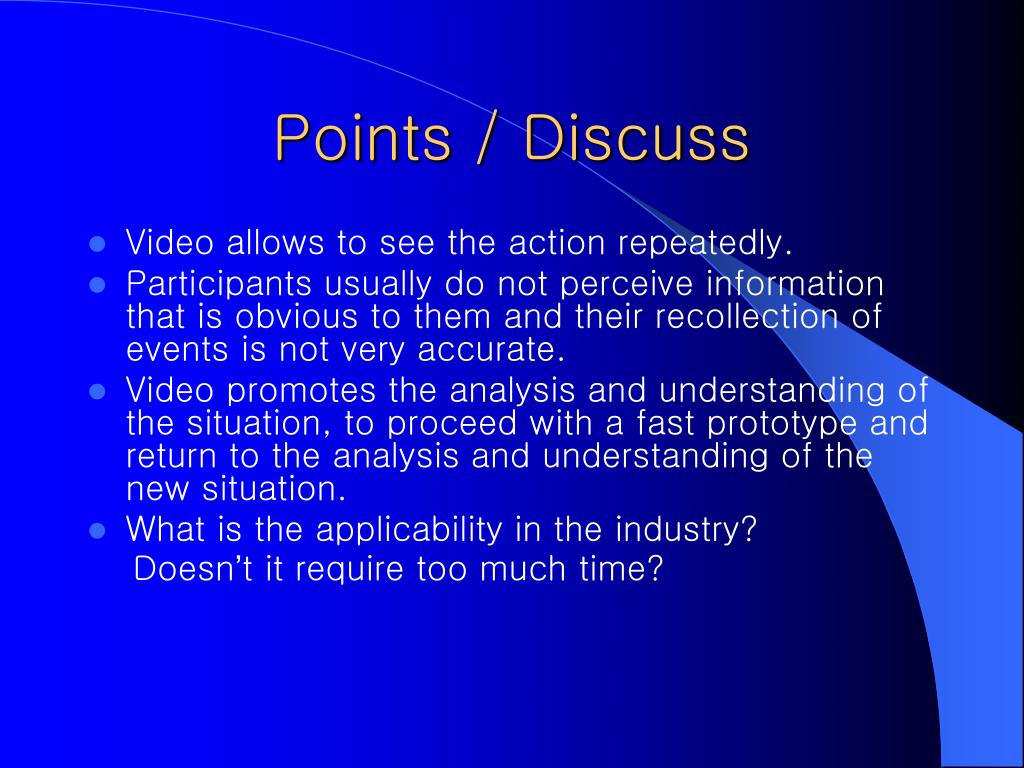 Points / Discuss

- Video allows to see the action repeatedly.
- Participants usually do not perceive information that is obvious to them and their recollection of events is not very accurate.
- Video promotes the analysis and understanding of the situation, to proceed with a fast prototype and return to the analysis and understanding of the new situation.
- What is the applicability in the industry?

Doesn't it require too much time?